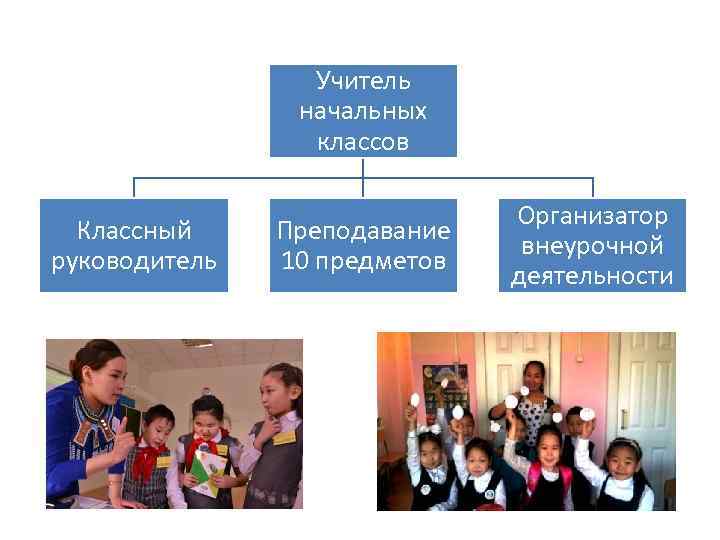 Учитель начальных классов

Классный руководитель

Преподавание 10 предметов

Организатор внеурочной деятельности